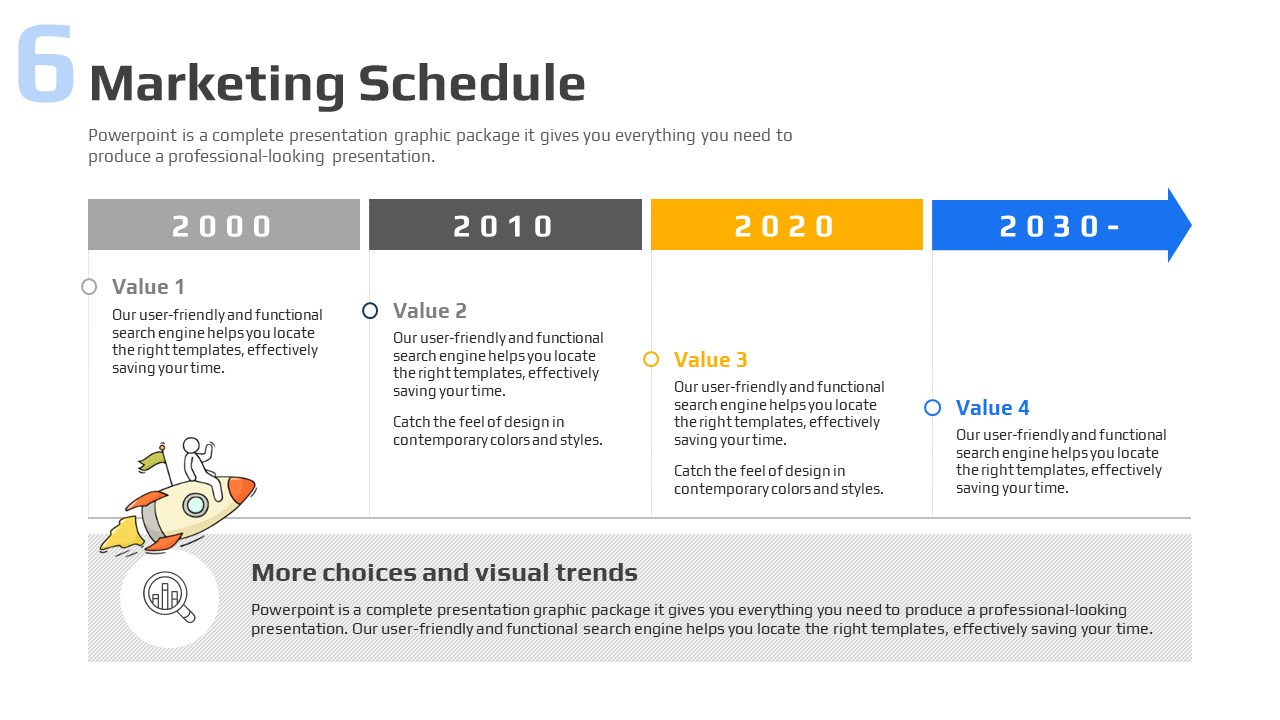 6 Marketing Schedule

Powerpoint is a complete presentation graphic package it gives you everything you need to produce a professional-looking presentation.

2000

2010

2020

2030-

Value 1
Our user-friendly and functional search engine helps you locate the right templates, effectively saving your time.

Value 2
Our user-friendly and functional search engine helps you locate the right templates, effectively saving your time.

Catch the feel of design in contemporary colors and styles.

Value 3
Our user-friendly and functional search engine helps you locate the right templates, effectively saving your time.

Catch the feel of design in contemporary colors and styles.

Value 4
Our user-friendly and functional search engine helps you locate the right templates, effectively saving your time.

More choices and visual trends
Powerpoint is a complete presentation graphic package it gives you everything you need to produce a professional-looking presentation. Our user-friendly and functional search engine helps you locate the right templates, effectively saving your time.